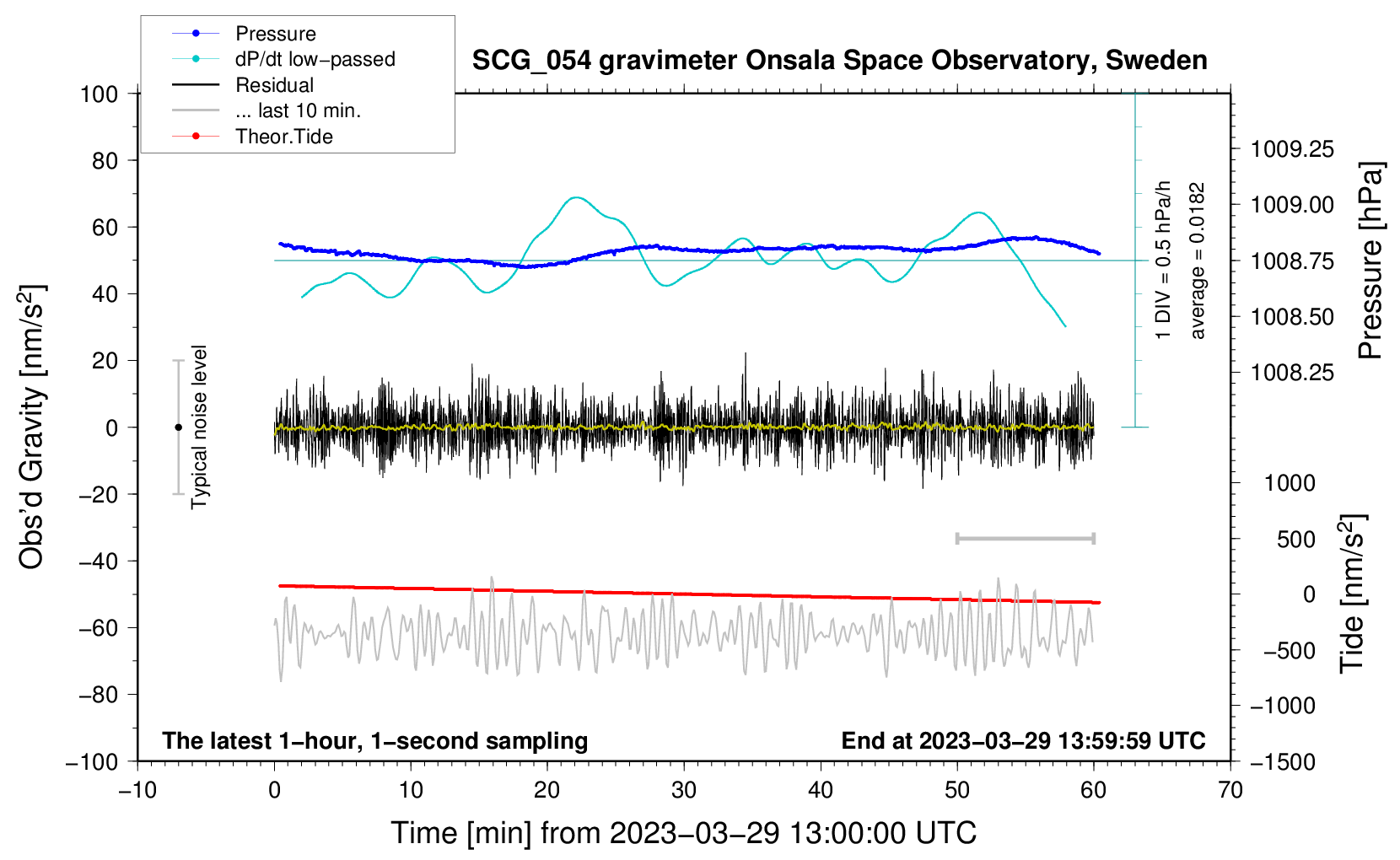 Pressure
dP/dt low−passed
Residual
... last 10 min.
Theor.Tide

SCG_054 gravimeter Onsala Space Observatory, Sweden

100
80
60
40
20
0
−20
−40
−60
−80
−100

Obs'd Gravity [nm/s$^2$]

Typical noise level

1 DIV = 0.5 hPa/h
average = 0.0182

1009.25
1009.00
1008.75
1008.50
1008.25

Pressure [hPa]

1000
500
0
−500
−1000
−1500

Tide [nm/s$^2$]

The latest 1−hour, 1−second sampling
End at 2023−03−29 13:59:59 UTC

−10
0
10
20
30
40
50
60
70

Time [min] from 2023−03−29 13:00:00 UTC